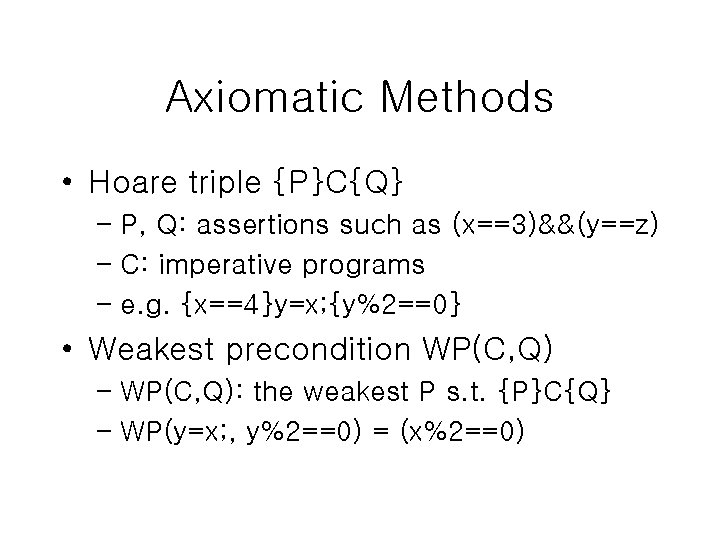 Axiomatic Methods

• Hoare triple {P}C{Q}
  – P, Q: assertions such as (x==3)&&(y==z)
  – C: imperative programs
  – e.g. {x==4}y=x;{y%2==0}
• Weakest precondition WP(C,Q)
  – WP(C,Q): the weakest P s.t. {P}C{Q}
  – WP(y=x;, y%2==0) = (x%2==0)